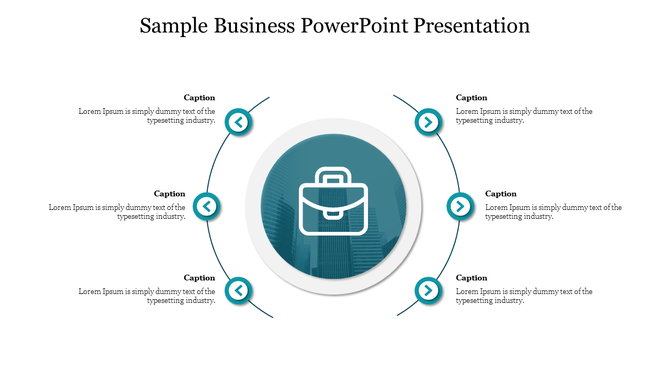 Sample Business PowerPoint Presentation

Caption
Lorem Ipsum is simply dummy text of the typesetting industry.

Caption
Lorem Ipsum is simply dummy text of the typesetting industry.

Caption
Lorem Ipsum is simply dummy text of the typesetting industry.

Caption
Lorem Ipsum is simply dummy text of the typesetting industry.

Caption
Lorem Ipsum is simply dummy text of the typesetting industry.

Caption
Lorem Ipsum is simply dummy text of the typesetting industry.